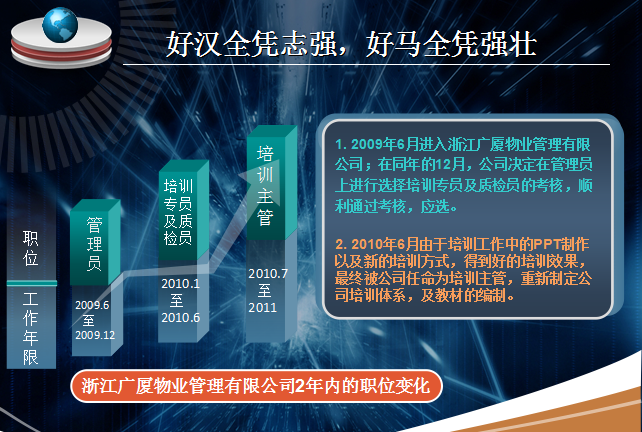 好汉全凭志强，好马全凭强壮

职位

工作年限

管理员

2009.6
至
2009.12

培训专员及质检员

2010.1
至
2010.6

培训主管

2010.7
至
2011

1. 2009年6月进入浙江广厦物业管理有限公司；在同年的12月，公司决定在管理员上进行选择培训专员及质检员的考核，顺利通过考核，应选。

2. 2010年6月由于培训工作中的PPT制作以及新的培训方式，得到好的培训效果，最终被公司任命为培训主管，重新制定公司培训体系，及教材的编制。

浙江广厦物业管理有限公司2年内的职位变化